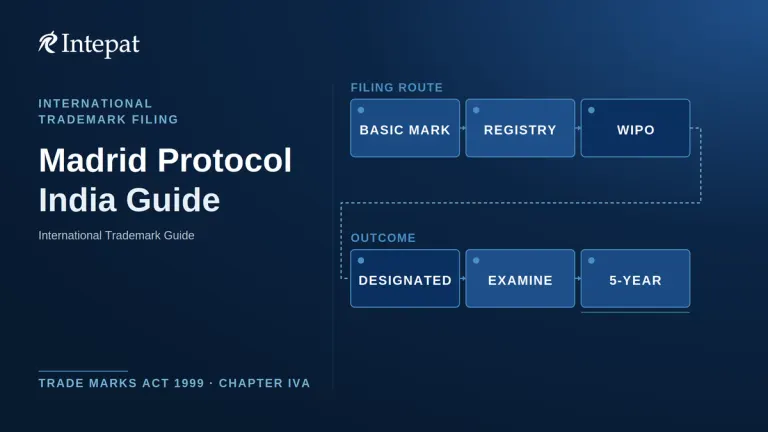 Intepat

INTERNATIONAL TRADEMARK FILING

Madrid Protocol India Guide

International Trademark Guide

TRADE MARKS ACT 1999 · CHAPTER IVA

FILING ROUTE

BASIC MARK

REGISTRY

WIPO

OUTCOME

DESIGNATED

EXAMINE

5-YEAR